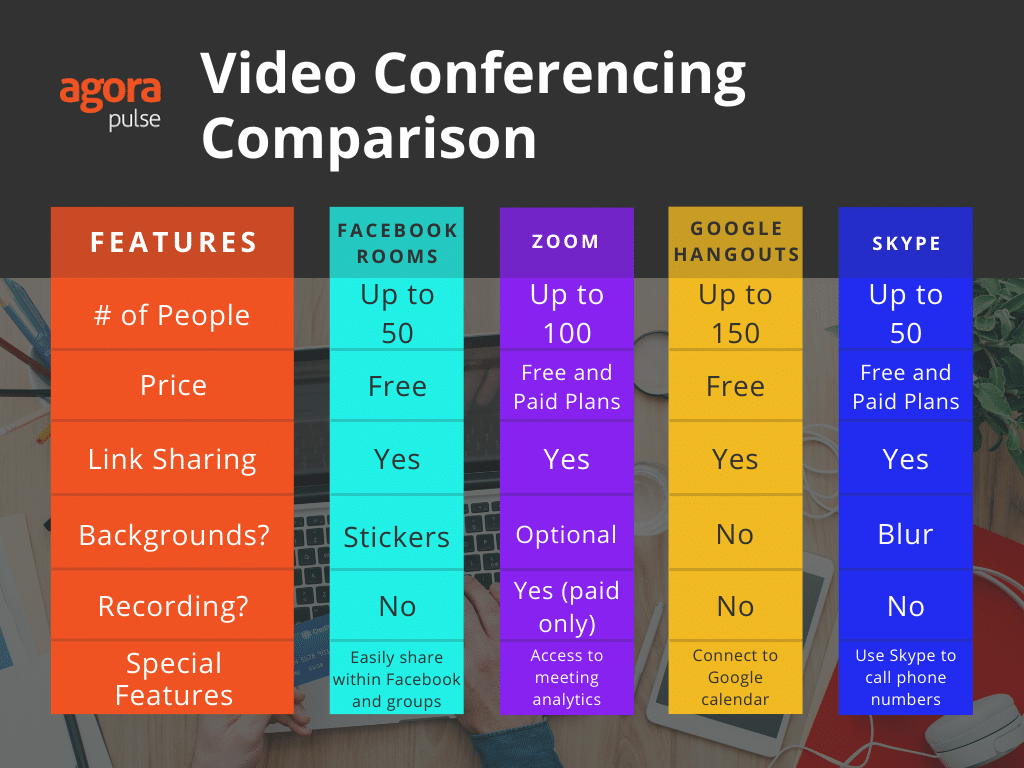 agora pulse

Video Conferencing Comparison

| FEATURES | FACEBOOK ROOMS | ZOOM | GOOGLE HANGOUTS | SKYPE |
|---|---|---|---|---|
| # of People | Up to 50 | Up to 100 | Up to 150 | Up to 50 |
| Price | Free | Free and Paid Plans | Free | Free and Paid Plans |
| Link Sharing | Yes | Yes | Yes | Yes |
| Backgrounds? | Stickers | Optional | No | Blur |
| Recording? | No | Yes (paid only) | No | No |
| Special Features | Easily share within Facebook and groups | Access to meeting analytics | Connect to Google calendar | Use Skype to call phone numbers |